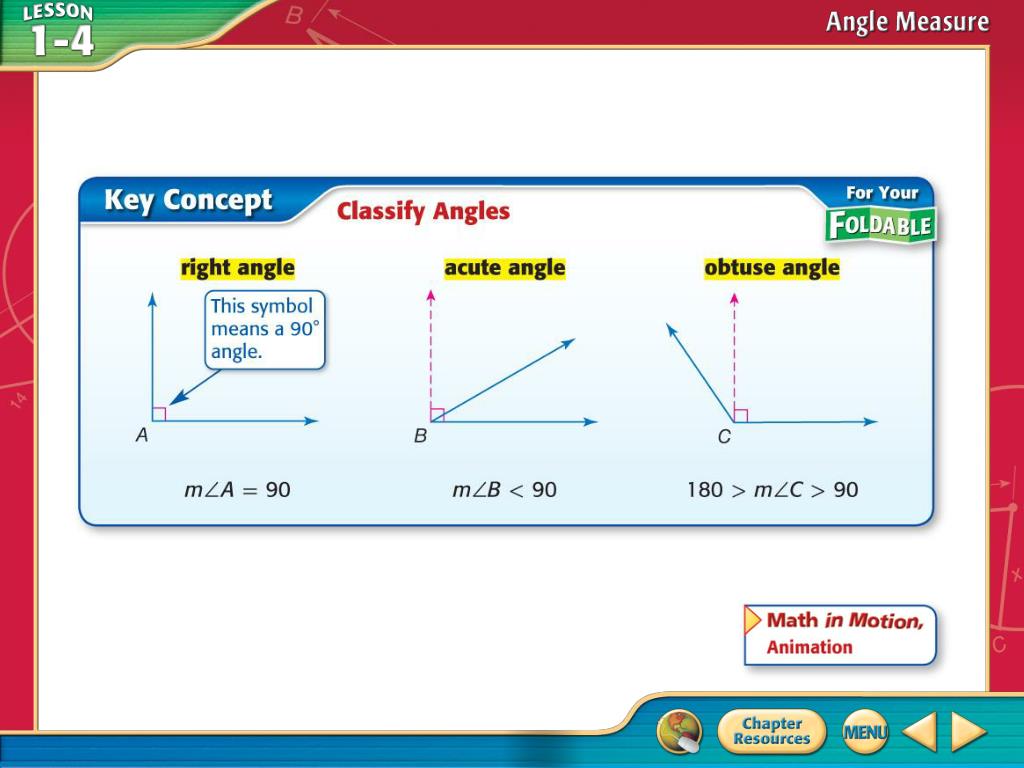 LESSON 1-4

Angle Measure

Key Concept

Classify Angles

For Your FOLDABLE

right angle

This symbol means a 90° angle.

A

$m\angle A = 90$

acute angle

B

$m\angle B < 90$

obtuse angle

C

$180 > m\angle C > 90$

Math in Motion, Animation

Chapter Resources

MENU